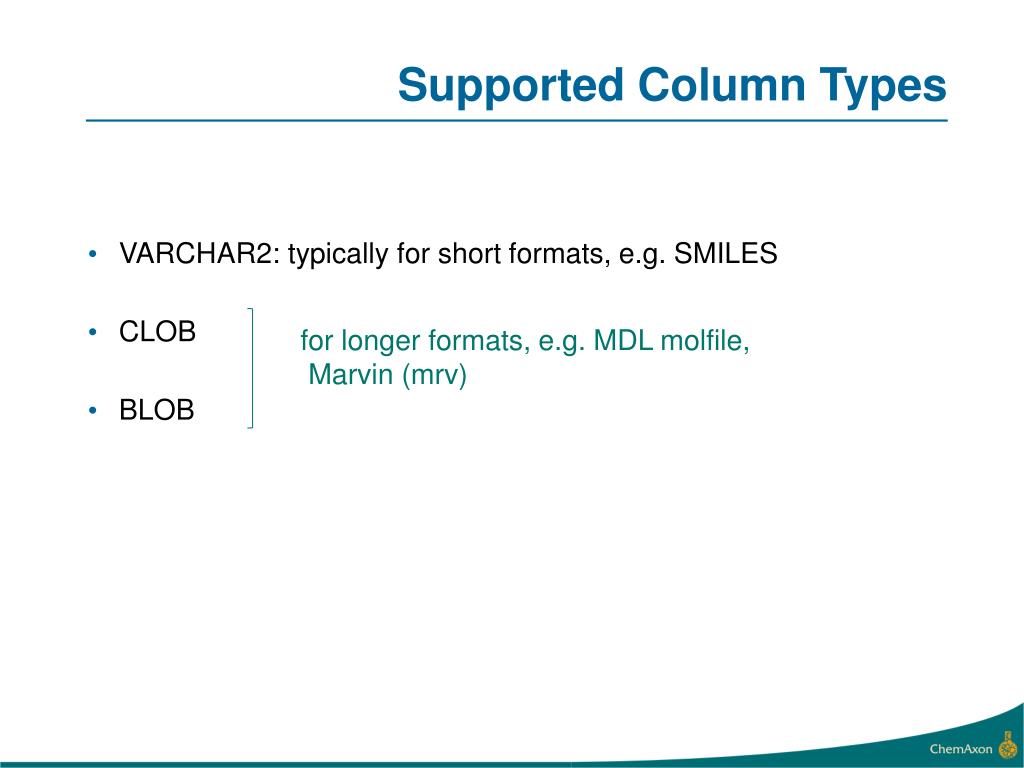 Supported Column Types

• VARCHAR2: typically for short formats, e.g. SMILES

• CLOB

• BLOB

for longer formats, e.g. MDL molfile, Marvin (mrv)

ChemAxon